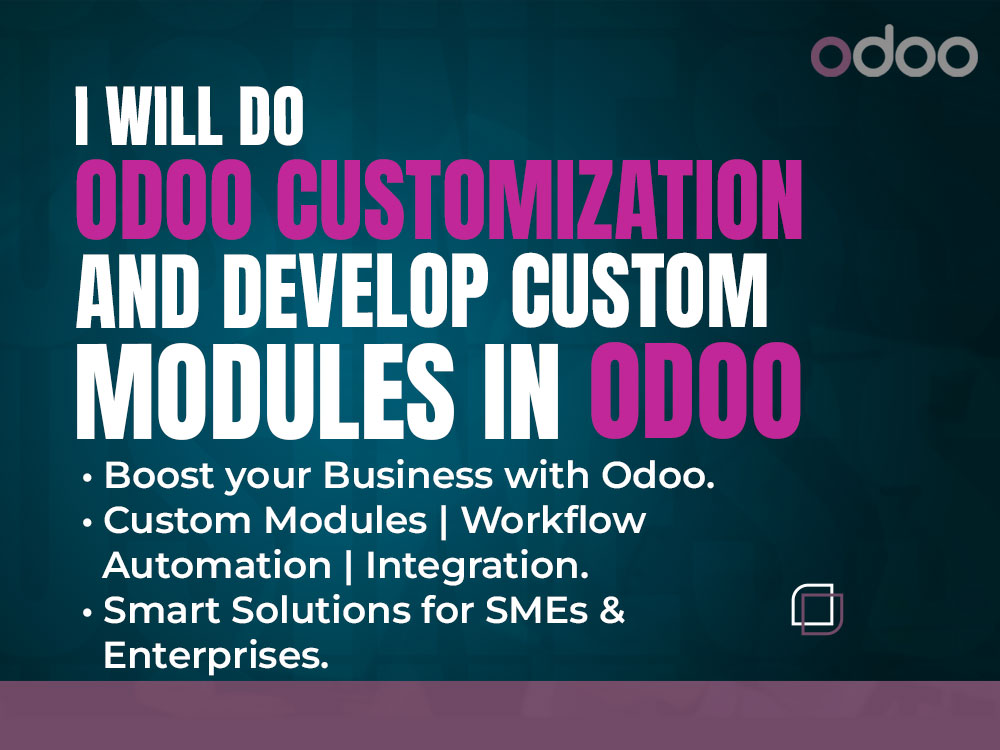 odoo

I WILL DO
ODOO CUSTOMIZATION
AND DEVELOP CUSTOM
MODULES IN ODOO

• Boost your Business with Odoo.
• Custom Modules | Workflow Automation | Integration.
• Smart Solutions for SMEs & Enterprises.